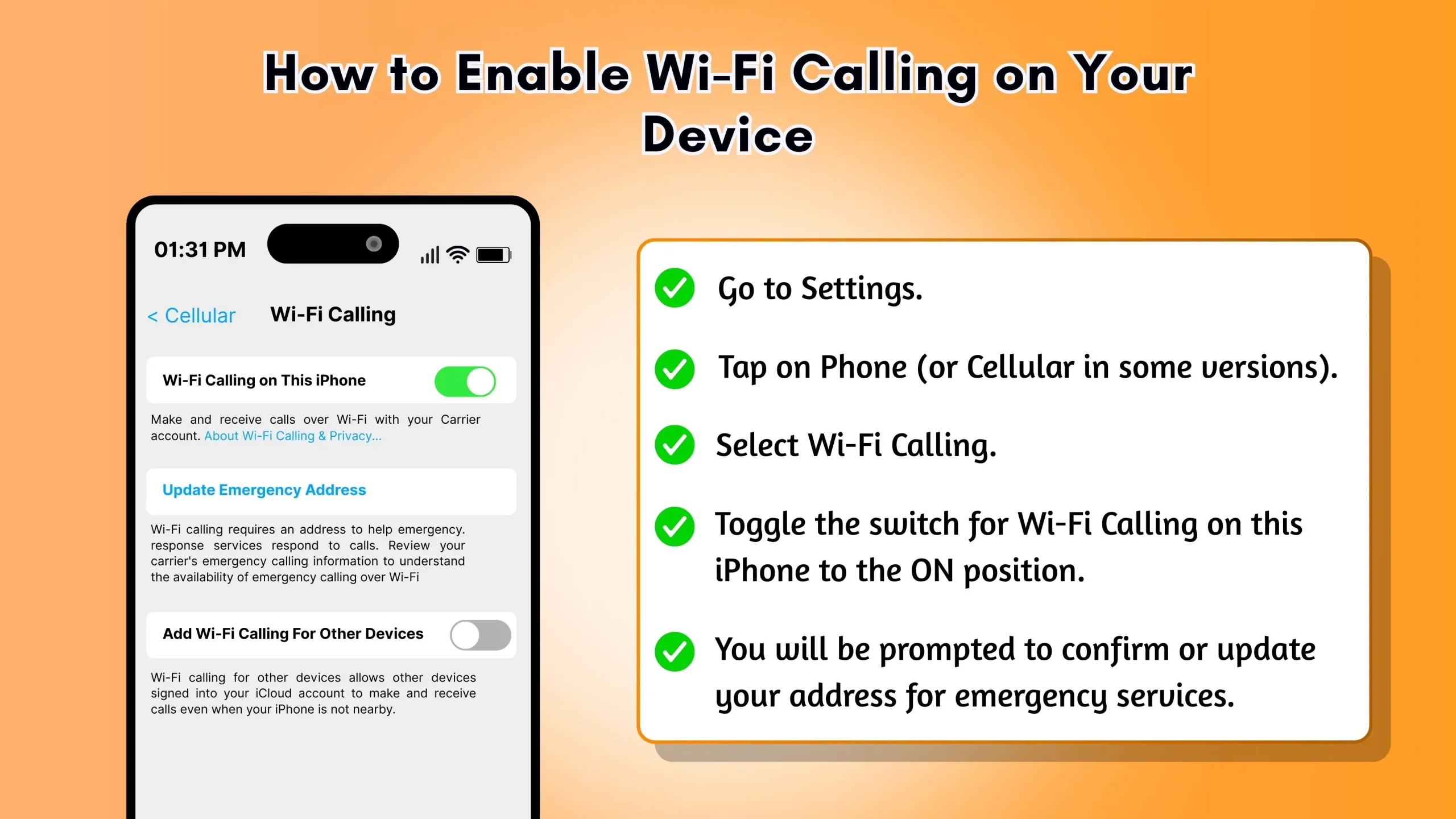 How to Enable Wi-Fi Calling on Your Device

01:31 PM

< Cellular Wi-Fi Calling

Wi-Fi Calling on This iPhone

Make and receive calls over Wi-Fi with your Carrier account. About Wi-Fi Calling & Privacy...

Update Emergency Address

Wi-Fi calling requires an address to help emergency. response services respond to calls. Review your carrier's emergency calling information to understand the availability of emergency calling over Wi-Fi

Add Wi-Fi Calling For Other Devices

Wi-Fi calling for other devices allows other devices signed into your iCloud account to make and receive calls even when your iPhone is not nearby.

Go to Settings.

Tap on Phone (or Cellular in some versions).

Select Wi-Fi Calling.

Toggle the switch for Wi-Fi Calling on this iPhone to the ON position.

You will be prompted to confirm or update your address for emergency services.